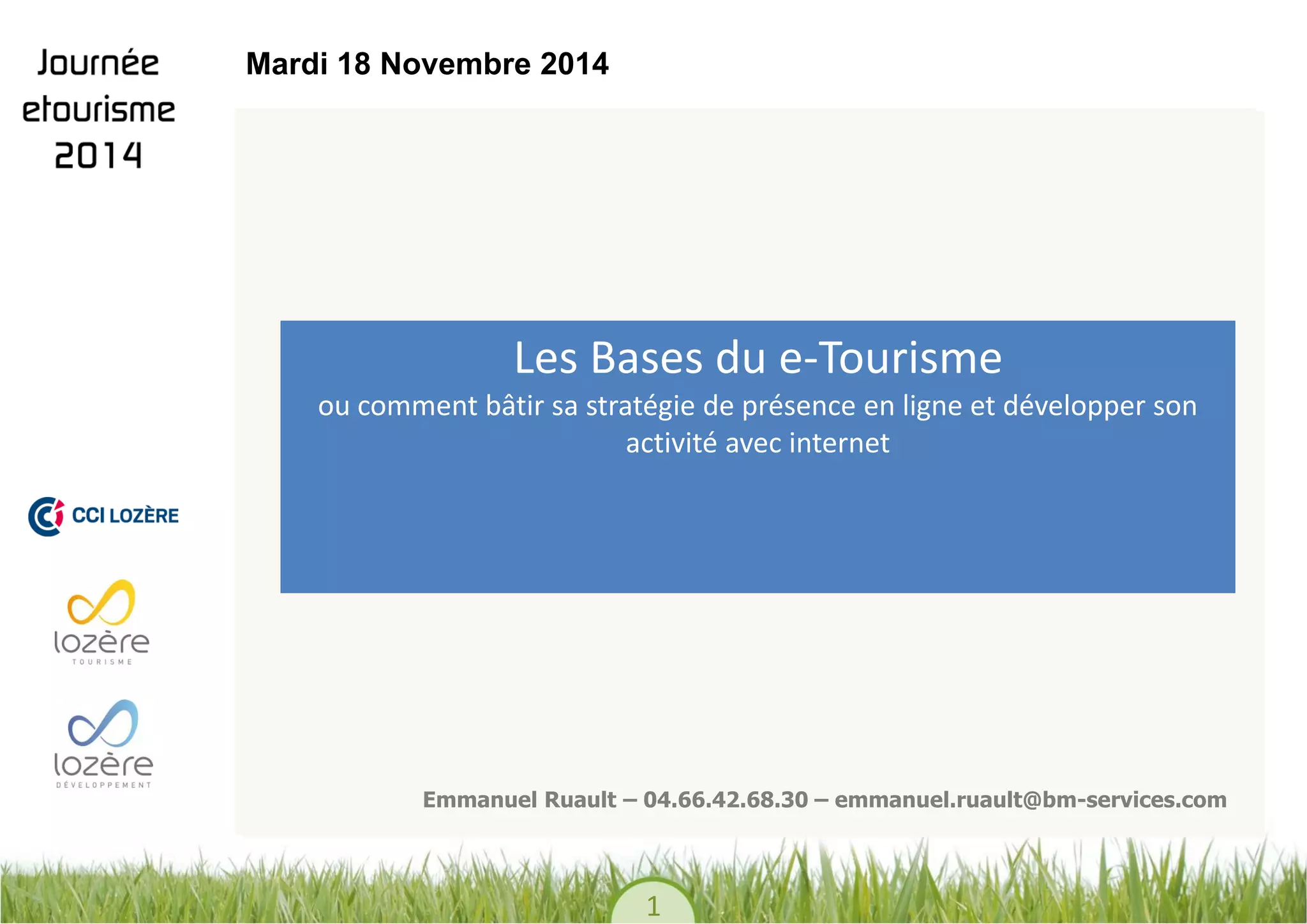 Journée etourisme 2014

Mardi 18 Novembre 2014

Les Bases du e-Tourisme

ou comment bâtir sa stratégie de présence en ligne et développer son activité avec internet

CCI LOZÈRE

lozère
TOURISME

lozère
DÉVELOPPEMENT

Emmanuel Ruault – 04.66.42.68.30 – emmanuel.ruault@bm-services.com

1